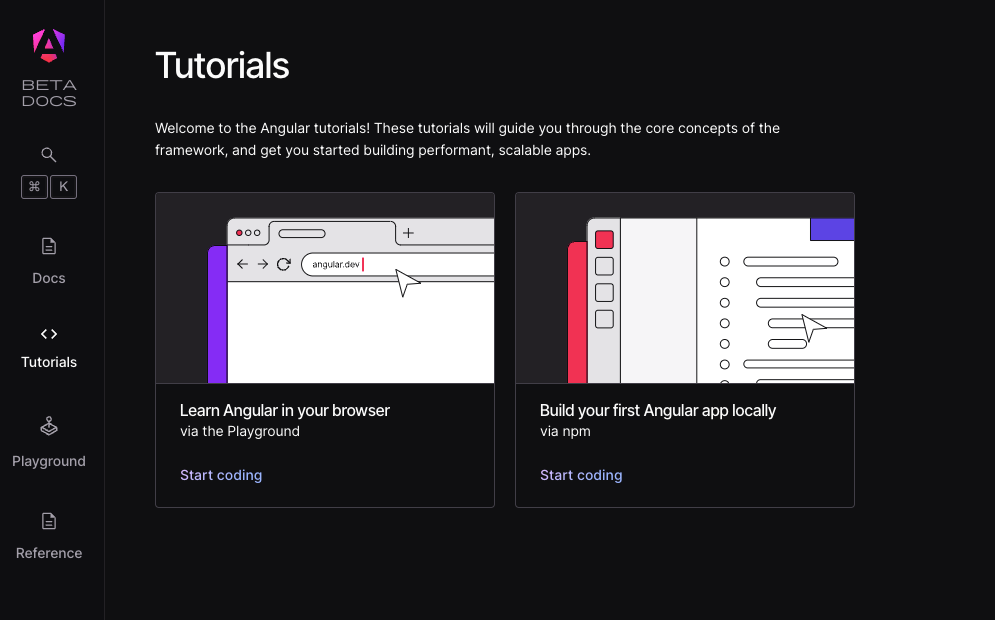 BETA DOCS

⌘ K

Docs

Tutorials

Playground

Reference

Tutorials

Welcome to the Angular tutorials! These tutorials will guide you through the core concepts of the framework, and get you started building performant, scalable apps.

angular.dev

Learn Angular in your browser
via the Playground

Start coding

Build your first Angular app locally
via npm

Start coding